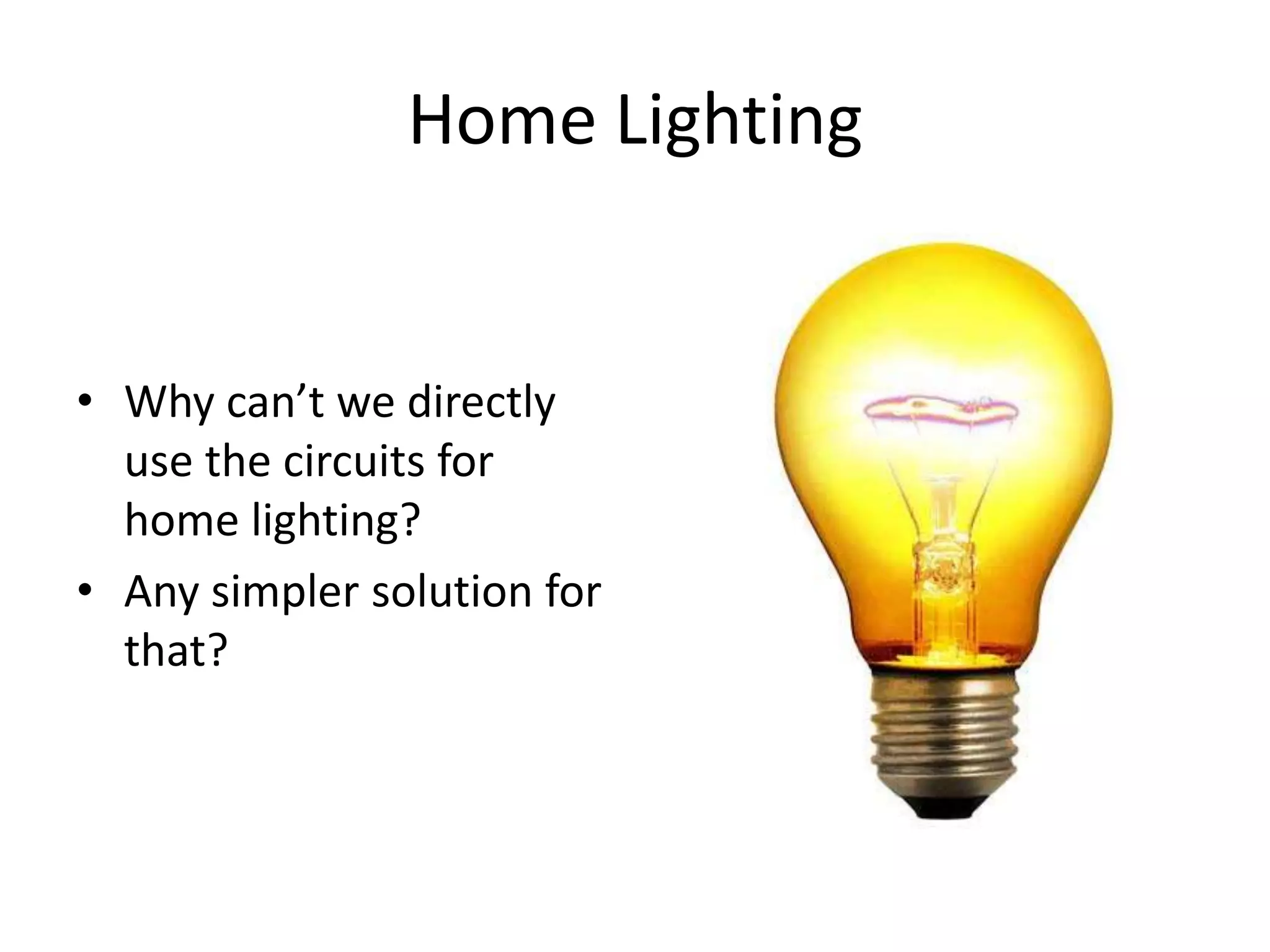 Home Lighting

• Why can’t we directly use the circuits for home lighting?
• Any simpler solution for that?